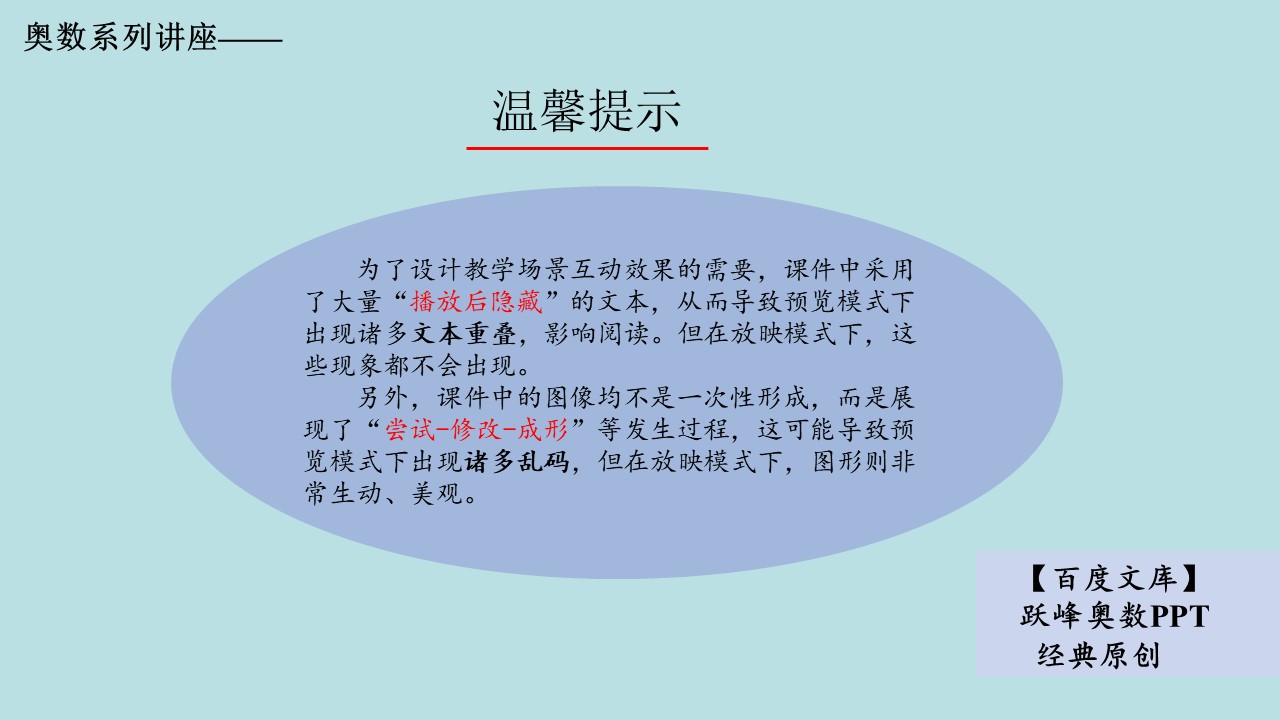 奥数系列讲座——

温馨提示

为了设计教学场景互动效果的需要，课件中采用了大量“播放后隐藏”的文本，从而导致预览模式下出现诸多文本重叠，影响阅读。但在放映模式下，这些现象都不会出现。

另外，课件中的图像均不是一次性形成，而是展现了“尝试-修改-成形”等发生过程，这可能导致预览模式下出现诸多乱码，但在放映模式下，图形则非常生动、美观。

【百度文库】
跃峰奥数PPT
经典原创